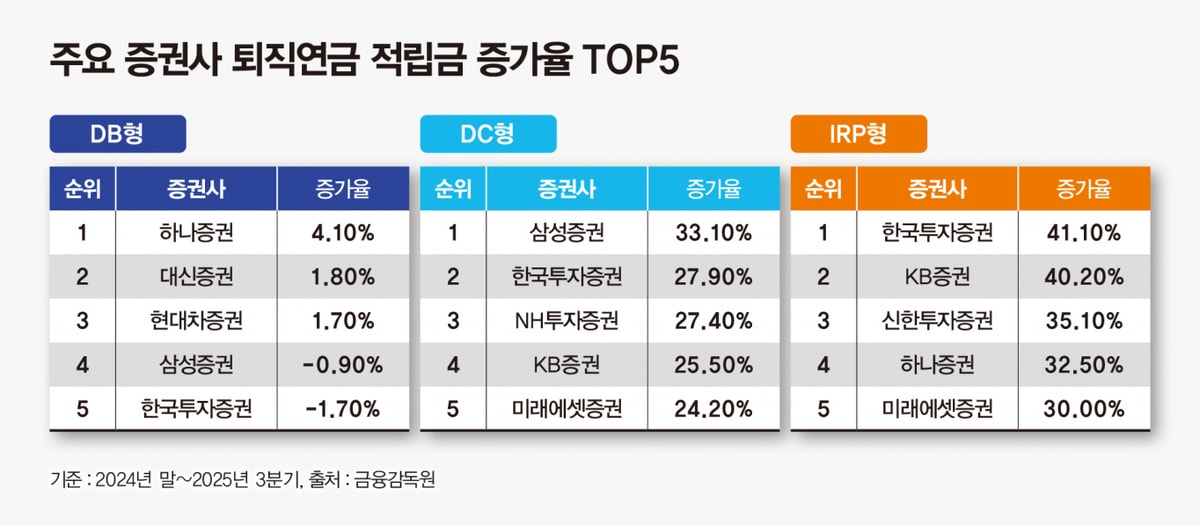 주요 증권사 퇴직연금 적립금 증가율 TOP5

DB형

| 순위 | 증권사 | 증가율 |
|---|---|---|
| 1 | 하나증권 | 4.10% |
| 2 | 대신증권 | 1.80% |
| 3 | 현대차증권 | 1.70% |
| 4 | 삼성증권 | -0.90% |
| 5 | 한국투자증권 | -1.70% |

DC형

| 순위 | 증권사 | 증가율 |
|---|---|---|
| 1 | 삼성증권 | 33.10% |
| 2 | 한국투자증권 | 27.90% |
| 3 | NH투자증권 | 27.40% |
| 4 | KB증권 | 25.50% |
| 5 | 미래에셋증권 | 24.20% |

IRP형

| 순위 | 증권사 | 증가율 |
|---|---|---|
| 1 | 한국투자증권 | 41.10% |
| 2 | KB증권 | 40.20% |
| 3 | 신한투자증권 | 35.10% |
| 4 | 하나증권 | 32.50% |
| 5 | 미래에셋증권 | 30.00% |

기준 : 2024년 말~2025년 3분기, 출처 : 금융감독원